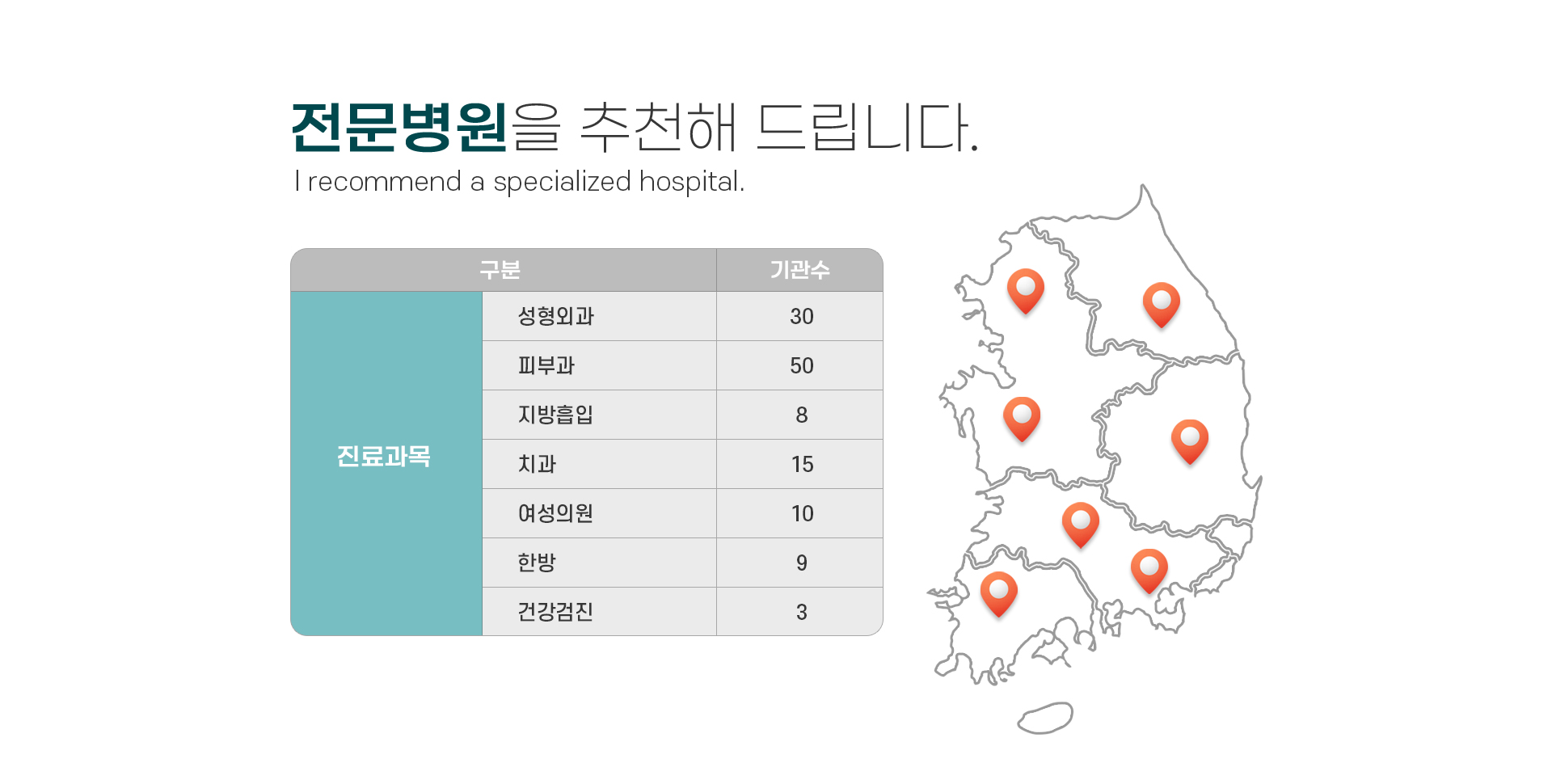 전문병원을 추천해 드립니다.
I recommend a specialized hospital.

| 구분 | | 기관수 |
|---|---|---|
| 진료과목 | 성형외과 | 30 |
| | 피부과 | 50 |
| | 지방흡입 | 8 |
| | 치과 | 15 |
| | 여성의원 | 10 |
| | 한방 | 9 |
| | 건강검진 | 3 |